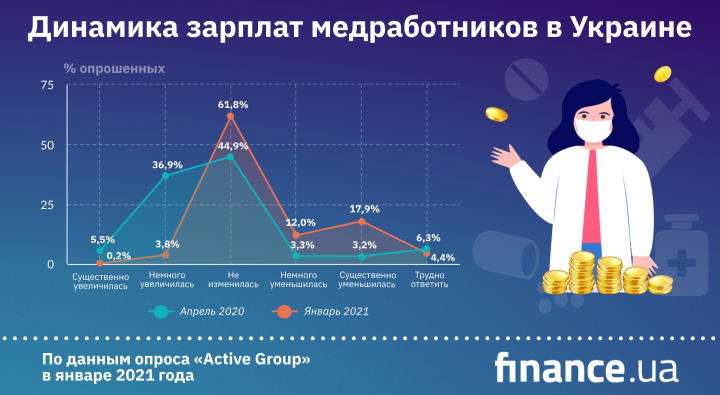 Динамика зарплат медработников в Украине

% опрошенных

75
50
25
0

5,5%
0,2%
36,9%
3,8%
61,8%
44,9%
12,0%
3,3%
17,9%
3,2%
6,3%
4,4%

Существенно увеличилась
Немного увеличилась
Не изменилась
Немного уменьшилась
Существенно уменьшилась
Трудно ответить

Апрель 2020
Январь 2021

По данным опроса «Active Group» в январе 2021 года

finance.ua